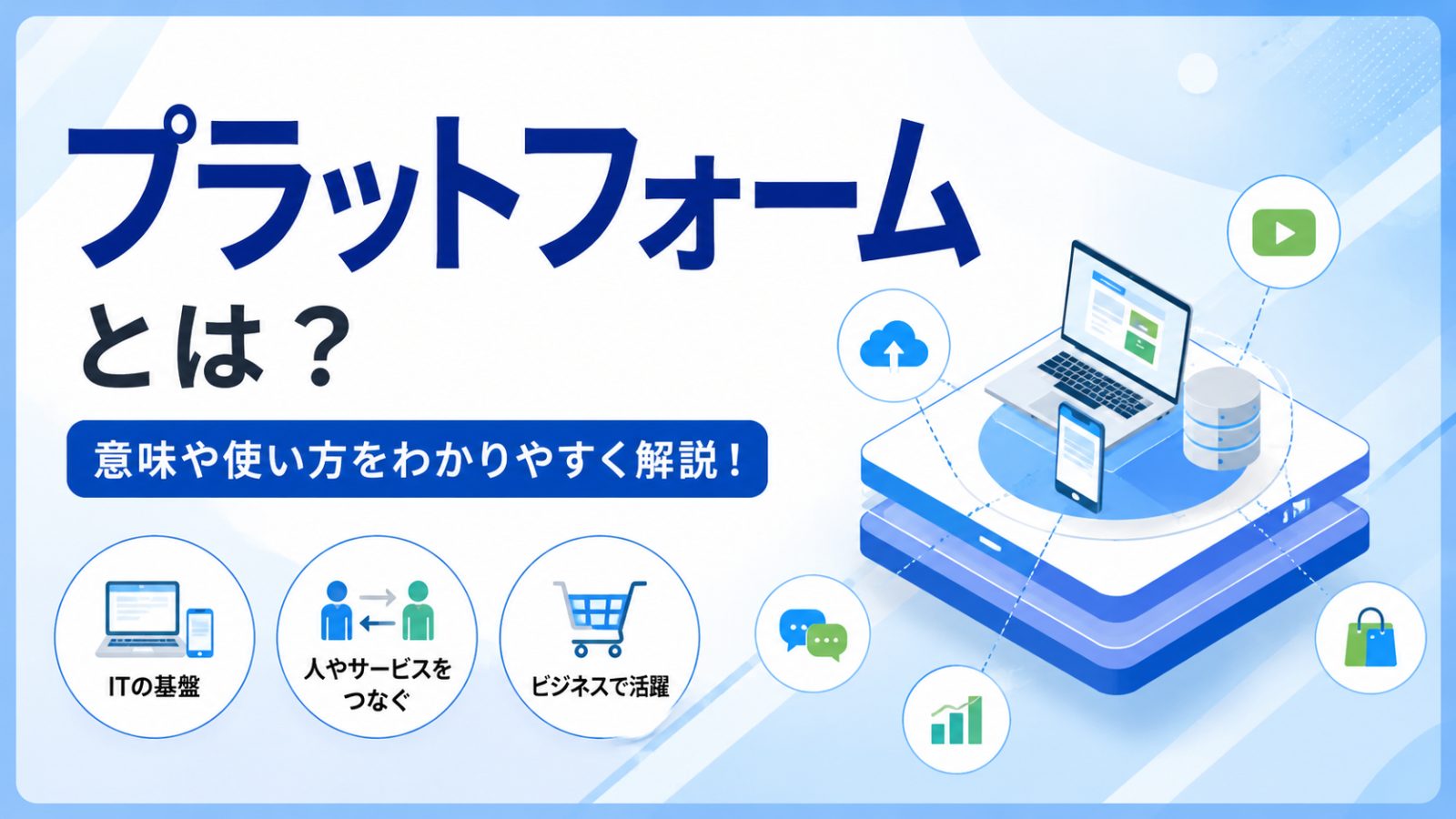 プラットフォーム
とは？

意味や使い方をわかりやすく解説！

ITの基盤

人やサービスをつなぐ

ビジネスで活躍